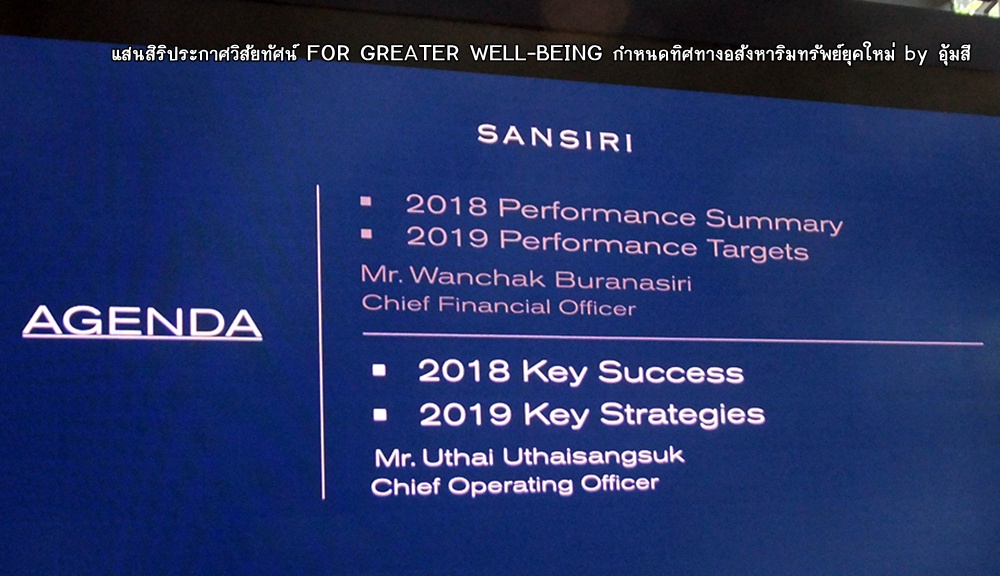 แสนสิริประกาศวิสัยทัศน์ FOR GREATER WELL-BEING กำหนดทิศทางอสังหาริมทรัพย์ยุคใหม่ by อุ้มสี

SANSIRI

AGENDA

▪ 2018 Performance Summary
▪ 2019 Performance Targets

Mr. Wanchak Buranasiri
Chief Financial Officer

▪ 2018 Key Success
▪ 2019 Key Strategies

Mr. Uthai Uthaisangsuk
Chief Operating Officer